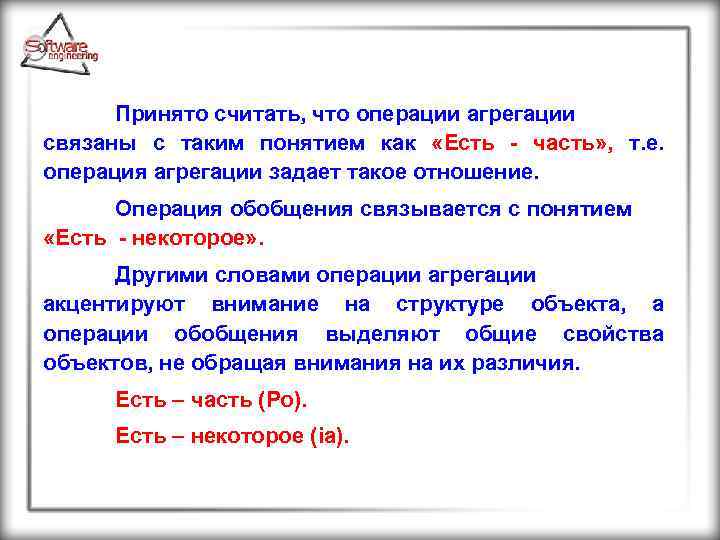 Software engineering

Принято считать, что операции агрегации связаны с таким понятием как «Есть - часть», т.е. операция агрегации задает такое отношение.

Операция обобщения связывается с понятием «Есть - некоторое».

Другими словами операции агрегации акцентируют внимание на структуре объекта, а операции обобщения выделяют общие свойства объектов, не обращая внимания на их различия.

Есть – часть (Po).

Есть – некоторое (ia).